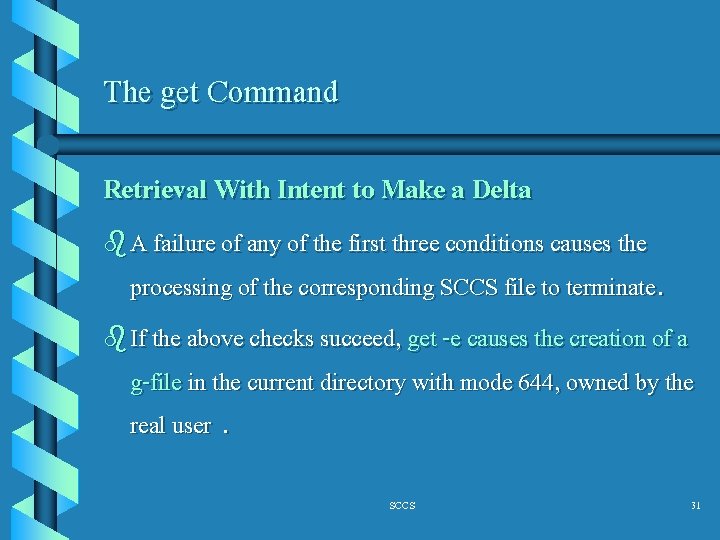 The get Command

Retrieval With Intent to Make a Delta

A failure of any of the first three conditions causes the processing of the corresponding SCCS file to terminate.

If the above checks succeed, get -e causes the creation of a g-file in the current directory with mode 644, owned by the real user .

SCCS

31